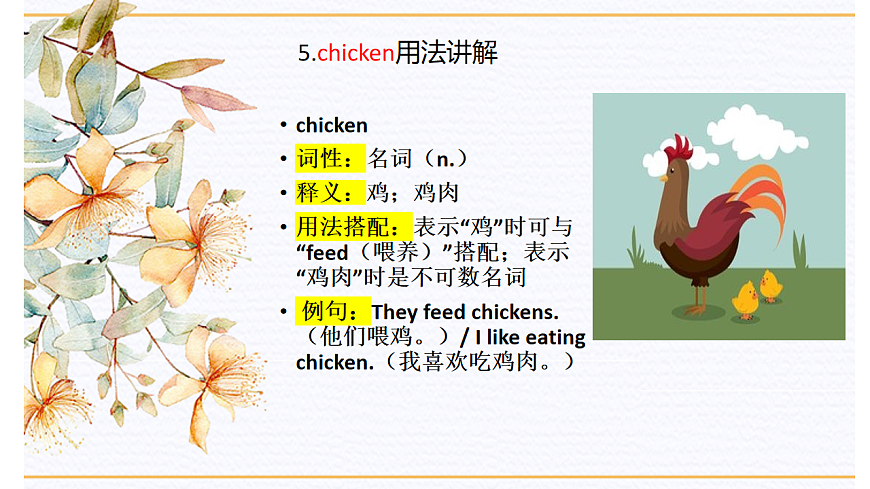 5.chicken用法讲解

• chicken
• 词性：名词（n.）
• 释义：鸡；鸡肉
• 用法搭配：表示“鸡”时可与“feed（喂养）”搭配；表示“鸡肉”时是不可数名词
• 例句：They feed chickens.（他们喂鸡。）/ I like eating chicken.（我喜欢吃鸡肉。）